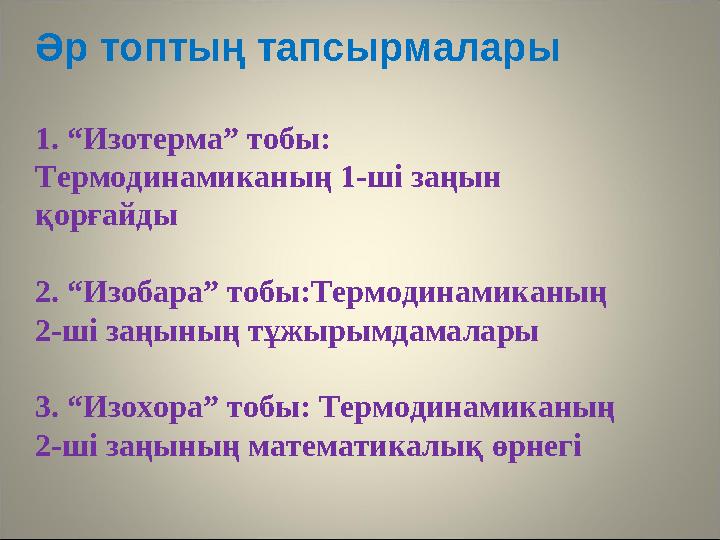 Әр топтың тапсырмалары

1. “Изотерма” тобы: Термодинамиканың 1-ші заңын қорғайды

2. “Изобара” тобы:Термодинамиканың 2-ші заңының тұжырымдамалары

3. “Изохора” тобы: Термодинамиканың 2-ші заңының математикалық өрнегі